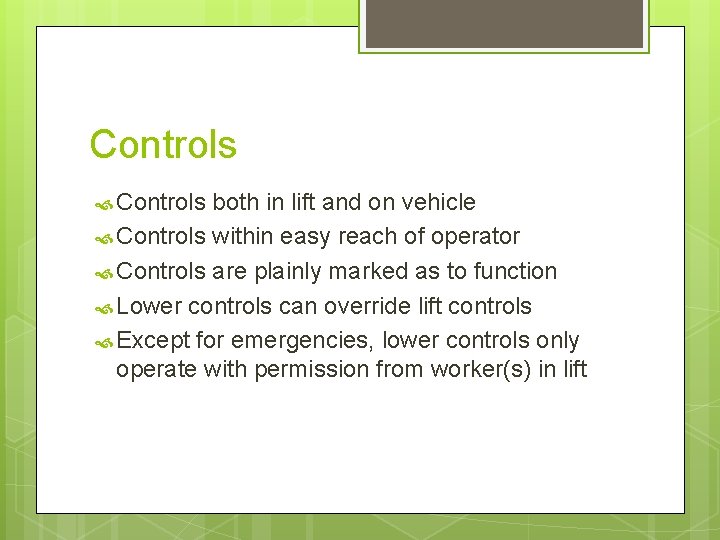 Controls

Controls both in lift and on vehicle

Controls within easy reach of operator

Controls are plainly marked as to function

Lower controls can override lift controls

Except for emergencies, lower controls only operate with permission from worker(s) in lift